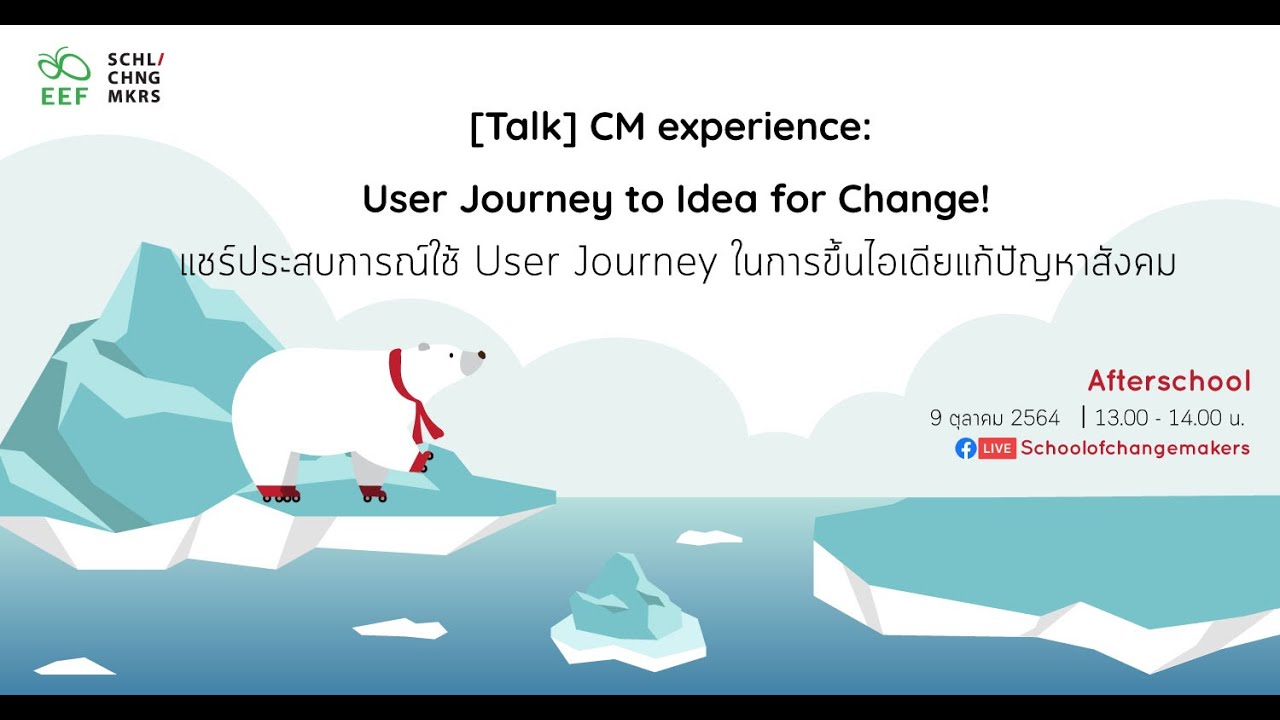 EEF SCHL/ CHNG MKRS

[Talk] CM experience:

User Journey to Idea for Change!

แชร์ประสบการณ์ใช้ User Journey ในการขึ้นไอเดียแก้ปัญหาสังคม

Afterschool

9 ตุลาคม 2564 | 13.00 - 14.00 น.

LIVE Schoolofchangemakers